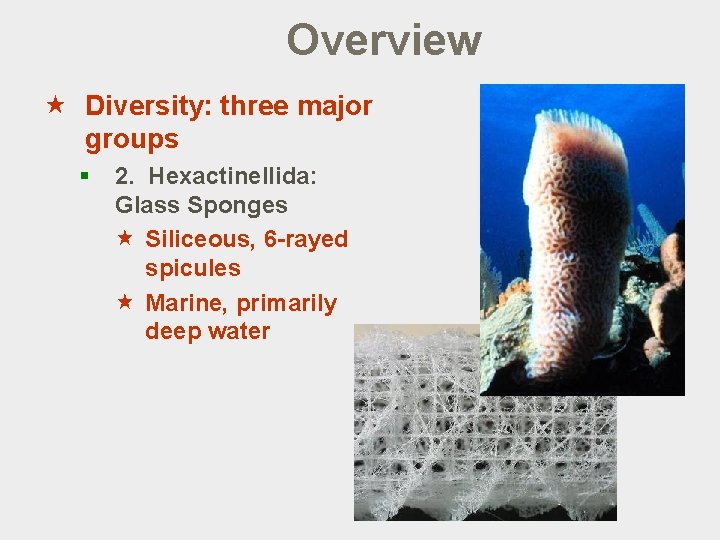 Overview

★ Diversity: three major groups

▪ 2. Hexactinellida: Glass Sponges

★ Siliceous, 6-rayed spicules

★ Marine, primarily deep water